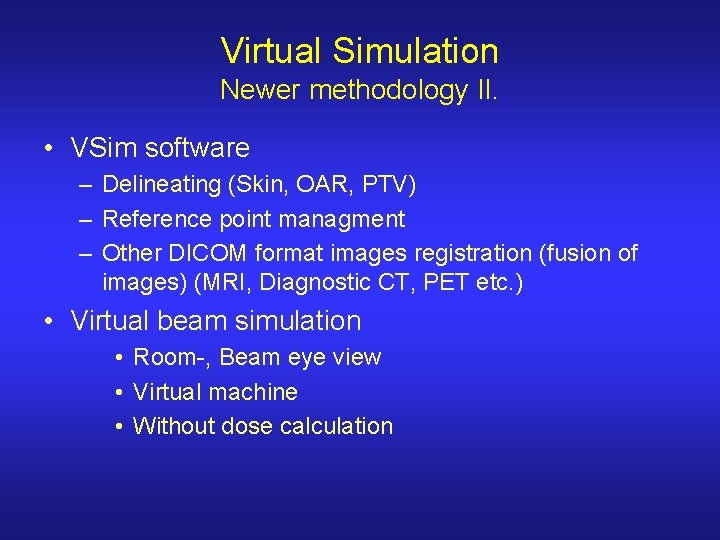 Virtual Simulation
Newer methodology II.

• VSim software
– Delineating (Skin, OAR, PTV)
– Reference point managment
– Other DICOM format images registration (fusion of images) (MRI, Diagnostic CT, PET etc.)

• Virtual beam simulation
• Room-, Beam eye view
• Virtual machine
• Without dose calculation